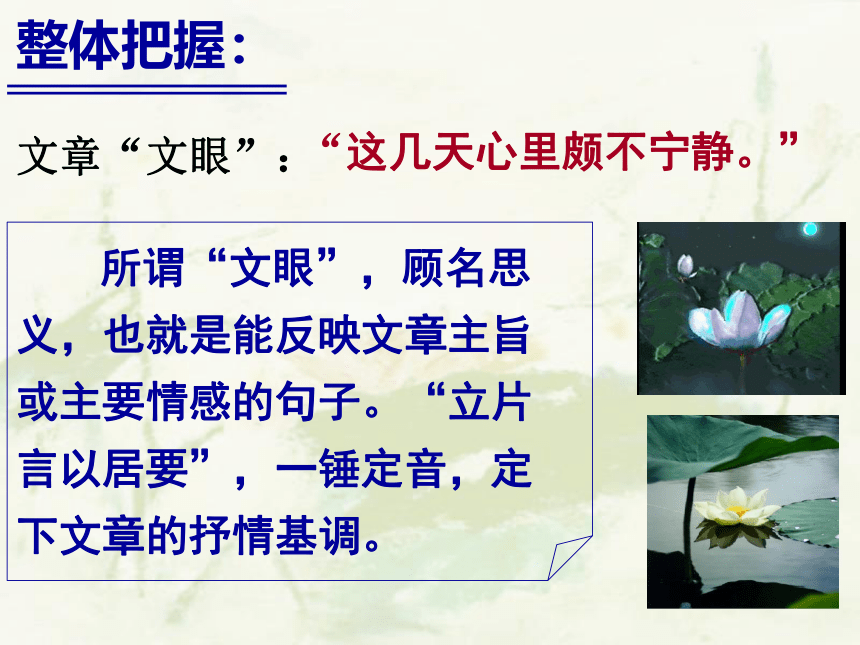 整体把握：

文章“文眼”：“这几天心里颇不宁静。”

所谓“文眼”，顾名思义，也就是能反映文章主旨或主要情感的句子。“立片言以居要”，一锤定音，定下文章的抒情基调。